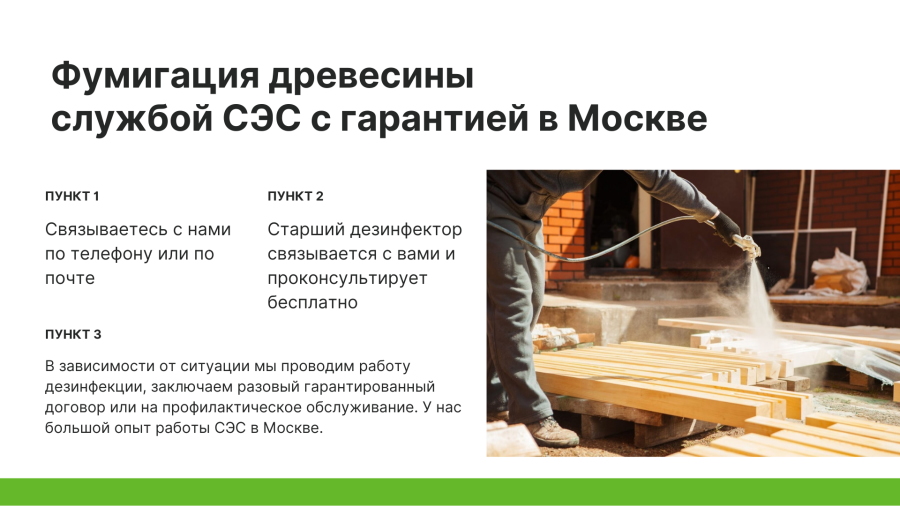 Фумигация древесины службой СЭС с гарантией в Москве

ПУНКТ 1

Связываетесь с нами по телефону или по почте

ПУНКТ 2

Старший дезинфектор связывается с вами и проконсультирует бесплатно

ПУНКТ 3

В зависимости от ситуации мы проводим работу дезинфекции, заключаем разовый гарантированный договор или на профилактическое обслуживание. У нас большой опыт работы СЭС в Москве.